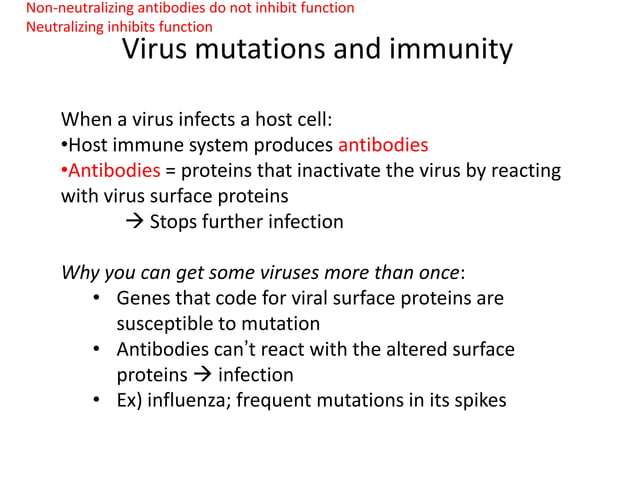 Non-neutralizing antibodies do not inhibit function
Neutralizing inhibits function

Virus mutations and immunity

When a virus infects a host cell:
•Host immune system produces antibodies
•Antibodies = proteins that inactivate the virus by reacting with virus surface proteins
→ Stops further infection

Why you can get some viruses more than once:
• Genes that code for viral surface proteins are susceptible to mutation
• Antibodies can't react with the altered surface proteins → infection
• Ex) influenza; frequent mutations in its spikes